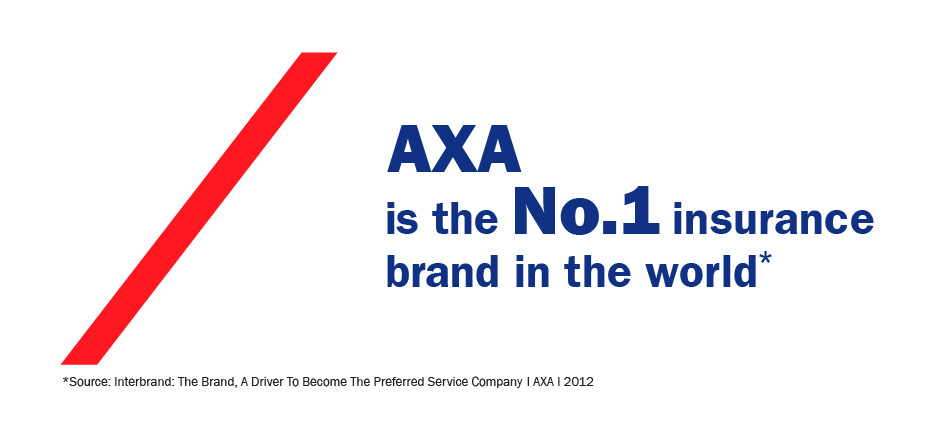 AXA
is the No.1 insurance brand in the world*

*Source: Interbrand: The Brand, A Driver To Become The Preferred Service Company I AXA I 2012